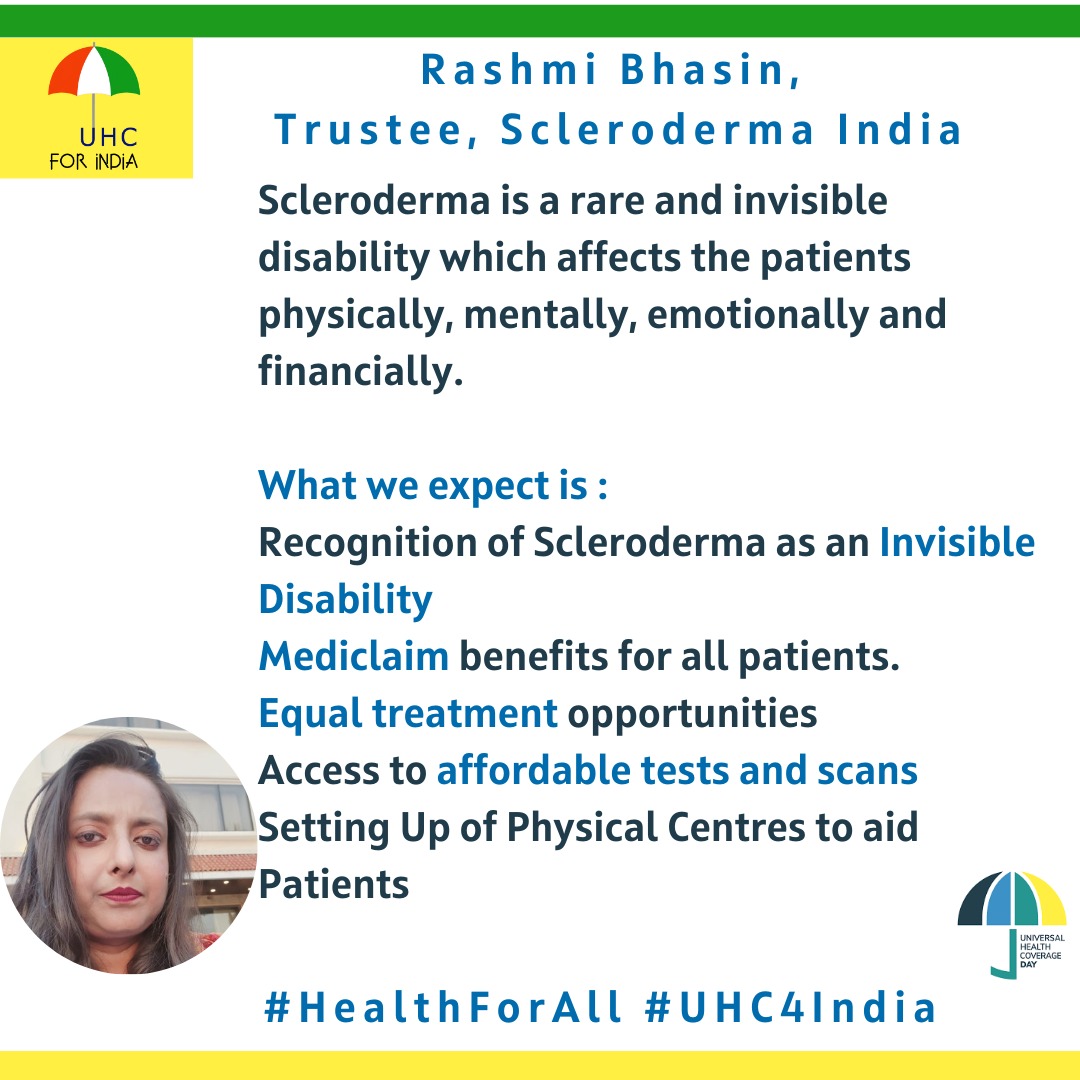 UHC FOR INDIA

Rashmi Bhasin,
Trustee, Scleroderma India

Scleroderma is a rare and invisible disability which affects the patients physically, mentally, emotionally and financially.

What we expect is :
Recognition of Scleroderma as an Invisible Disability
Mediclaim benefits for all patients.
Equal treatment opportunities
Access to affordable tests and scans
Setting Up of Physical Centres to aid Patients

UNIVERSAL HEALTH COVERAGE DAY

#HealthForAll #UHC4India